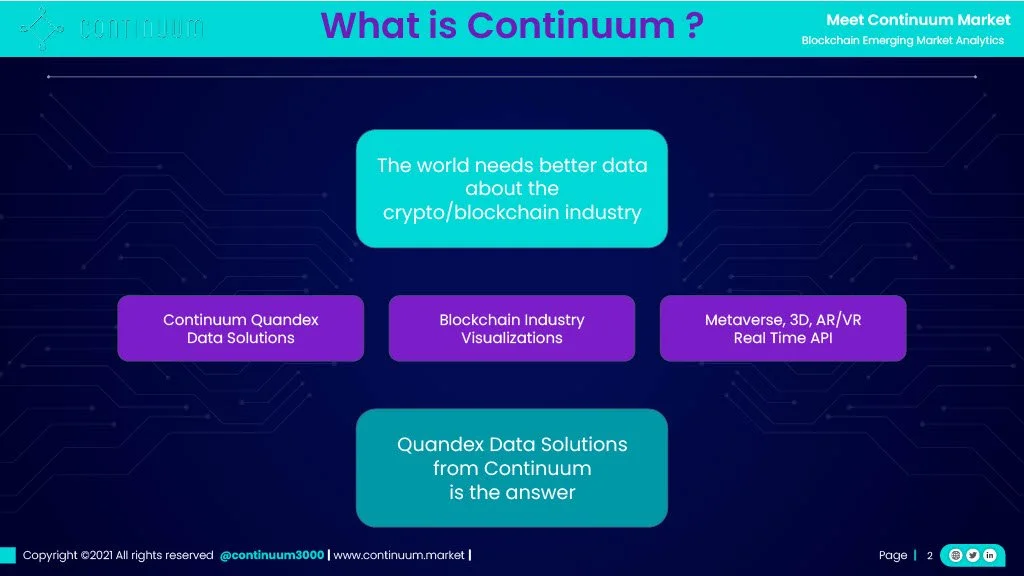 CONTINUUM

What is Continuum ?

Meet Continuum Market
Blockchain Emerging Market Analytics

The world needs better data about the crypto/blockchain industry

Continuum Quandex Data Solutions

Blockchain Industry Visualizations

Metaverse, 3D, AR/VR Real Time API

Quandex Data Solutions from Continuum is the answer

Copyright ©2021 All rights reserved @continuum3000 | www.continuum.market |

Page | 2